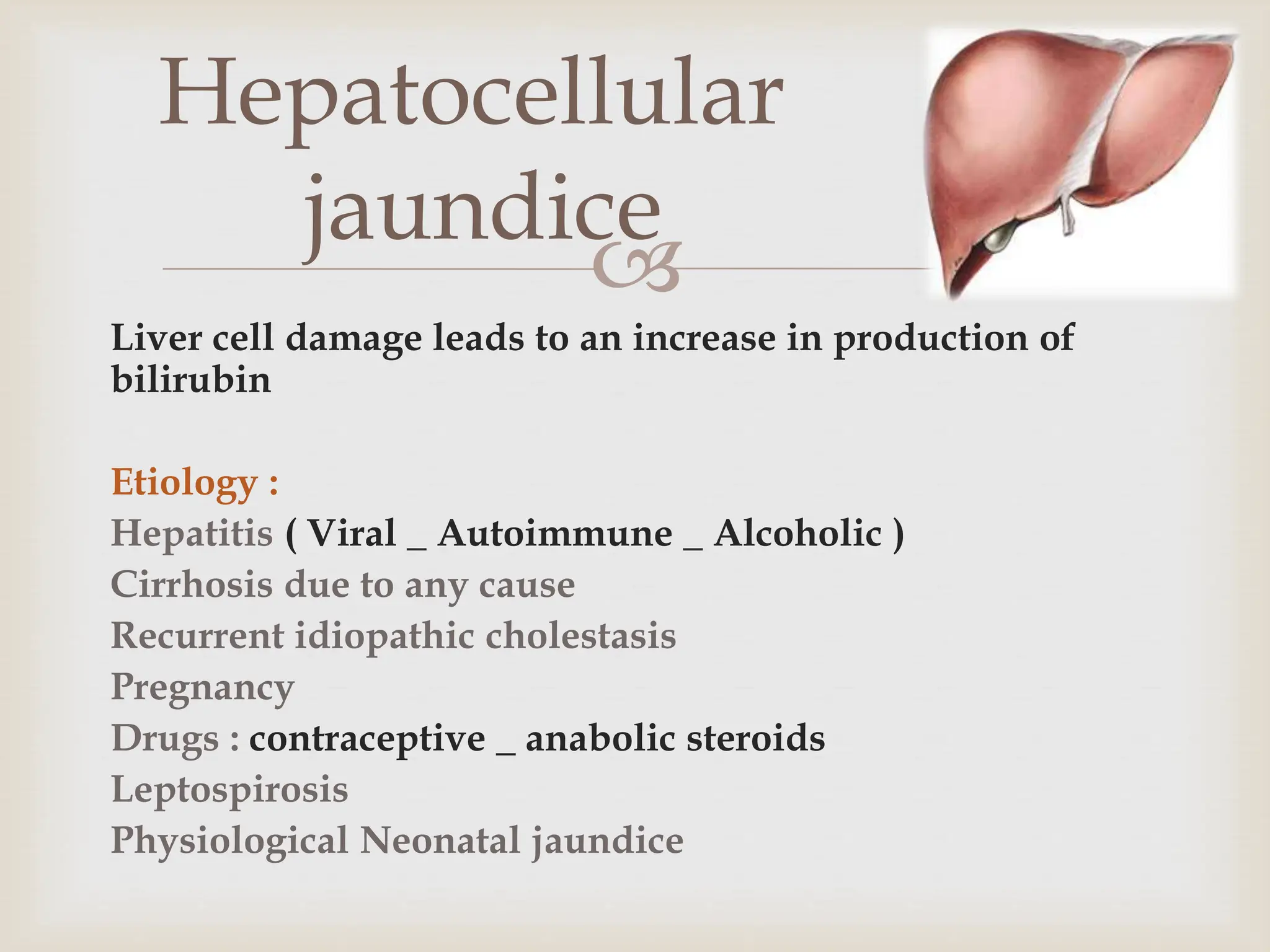 Hepatocellular jaundice

Liver cell damage leads to an increase in production of bilirubin

Etiology :
Hepatitis ( Viral _ Autoimmune _ Alcoholic )
Cirrhosis due to any cause
Recurrent idiopathic cholestasis
Pregnancy
Drugs : contraceptive _ anabolic steroids
Leptospirosis
Physiological Neonatal jaundice